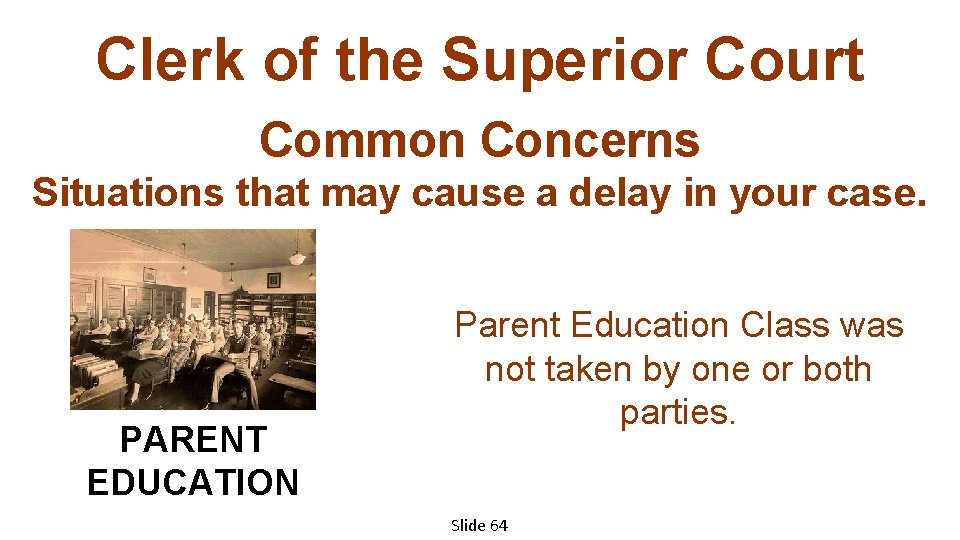 Clerk of the Superior Court

Common Concerns

Situations that may cause a delay in your case.

PARENT EDUCATION

Parent Education Class was not taken by one or both parties.

Slide 64